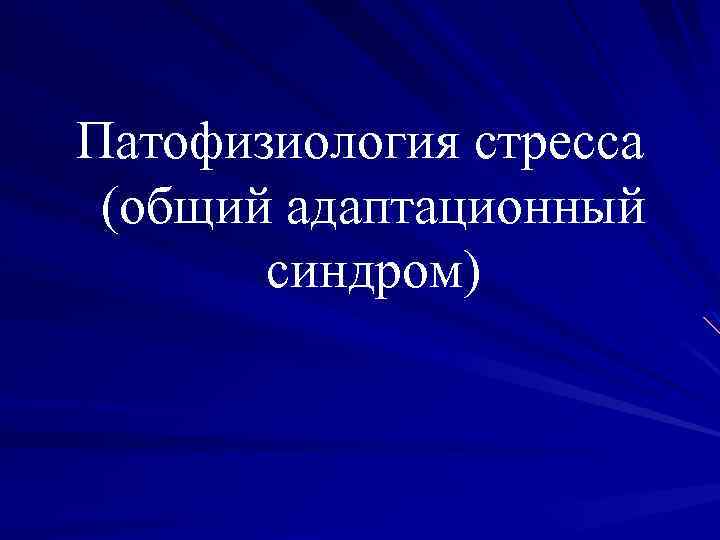 Патофизиология стресса (общий адаптационный синдром)